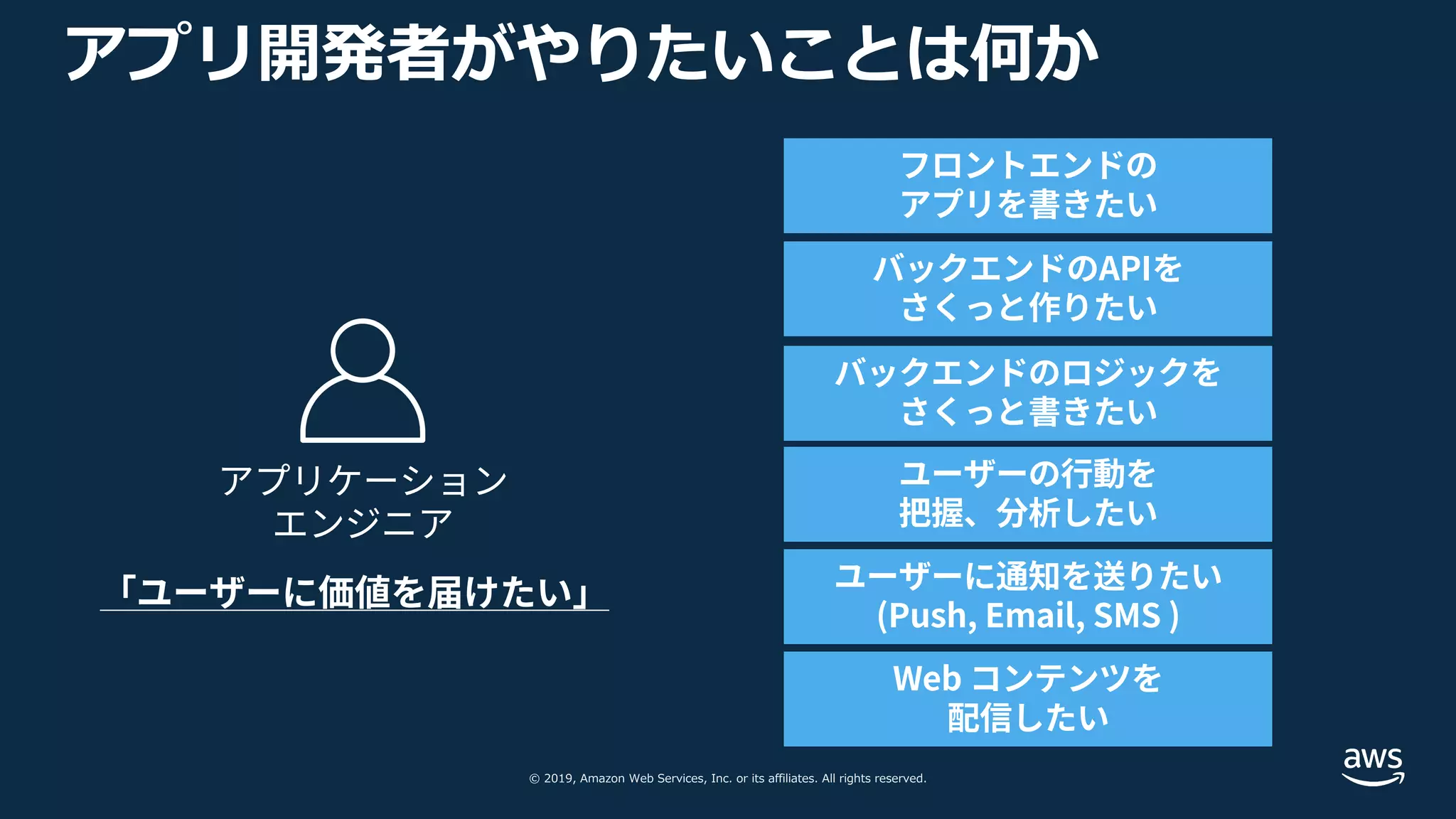 アプリ開発者がやりたいことは何か

アプリケーション
エンジニア

「ユーザーに価値を届けたい」

フロントエンドの
アプリを書きたい

バックエンドのAPIを
さくっと作りたい

バックエンドのロジックを
さくっと書きたい

ユーザーの行動を
把握、分析したい

ユーザーに通知を送りたい
(Push, Email, SMS )

Web コンテンツを
配信したい

© 2019, Amazon Web Services, Inc. or its affiliates. All rights reserved.

aws